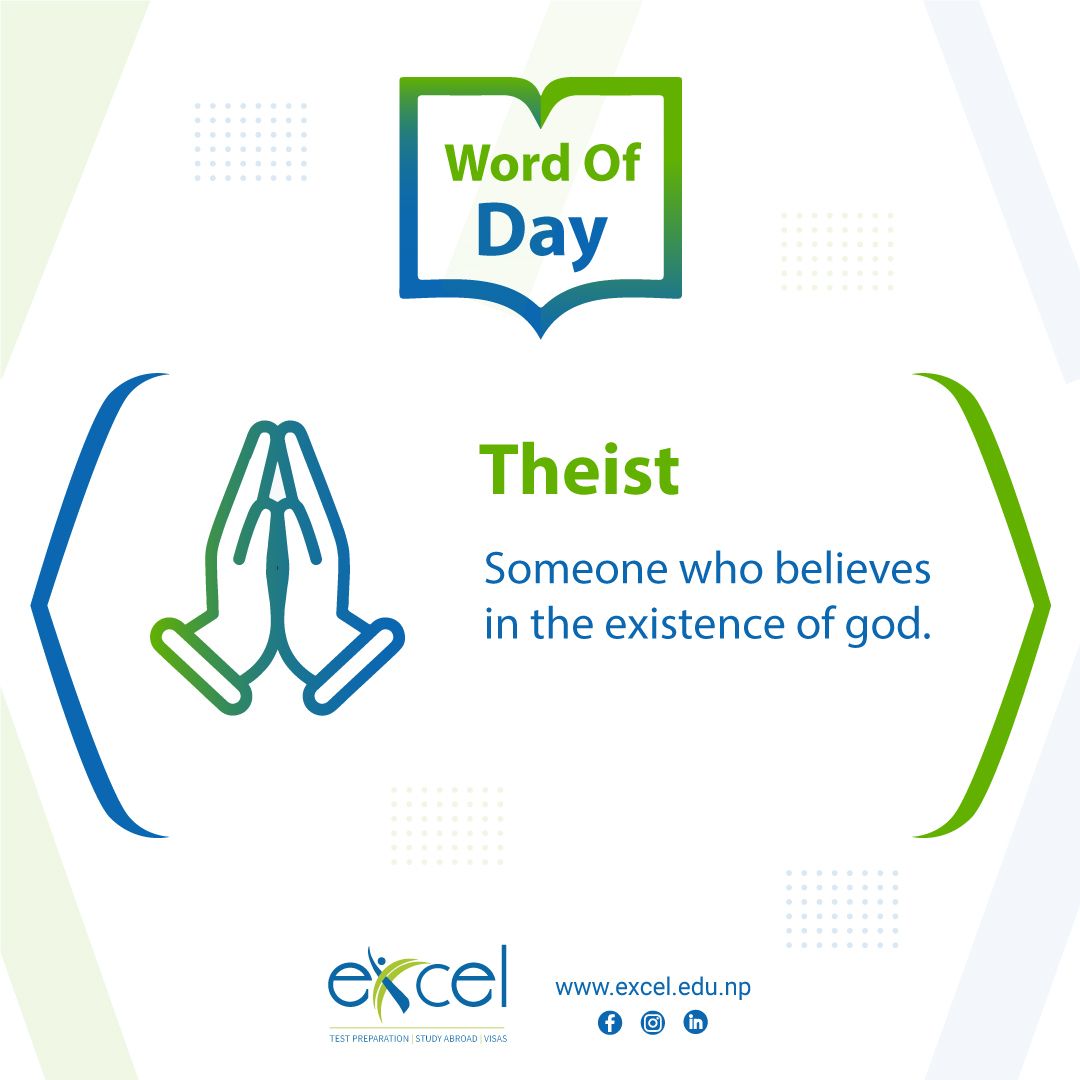 Word Of
Day

Theist

Someone who believes in the existence of god.

excel
TEST PREPARATION | STUDY ABROAD | VISAS

www.excel.edu.np